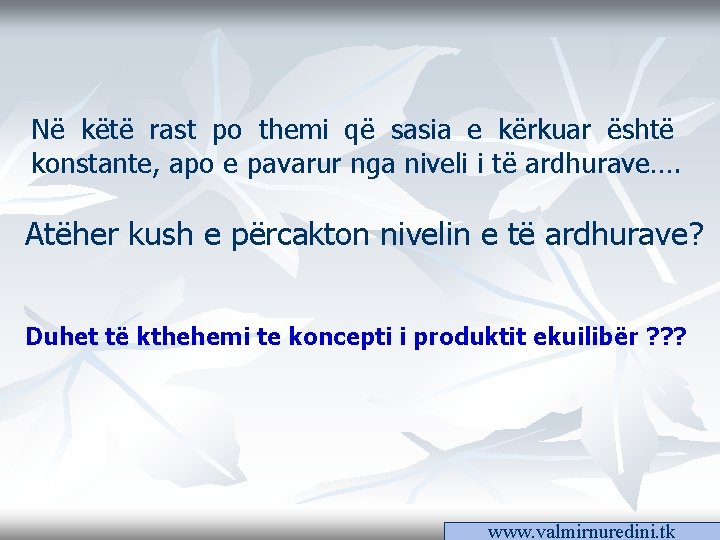 Në këtë rast po themi që sasia e kërkuar është konstante, apo e pavarur nga niveli i të ardhurave....

Atëher kush e përcakton nivelin e të ardhurave?

Duhet të kthehemi te koncepti i produktit ekuilibër ???

www.valmirnuredini.tk